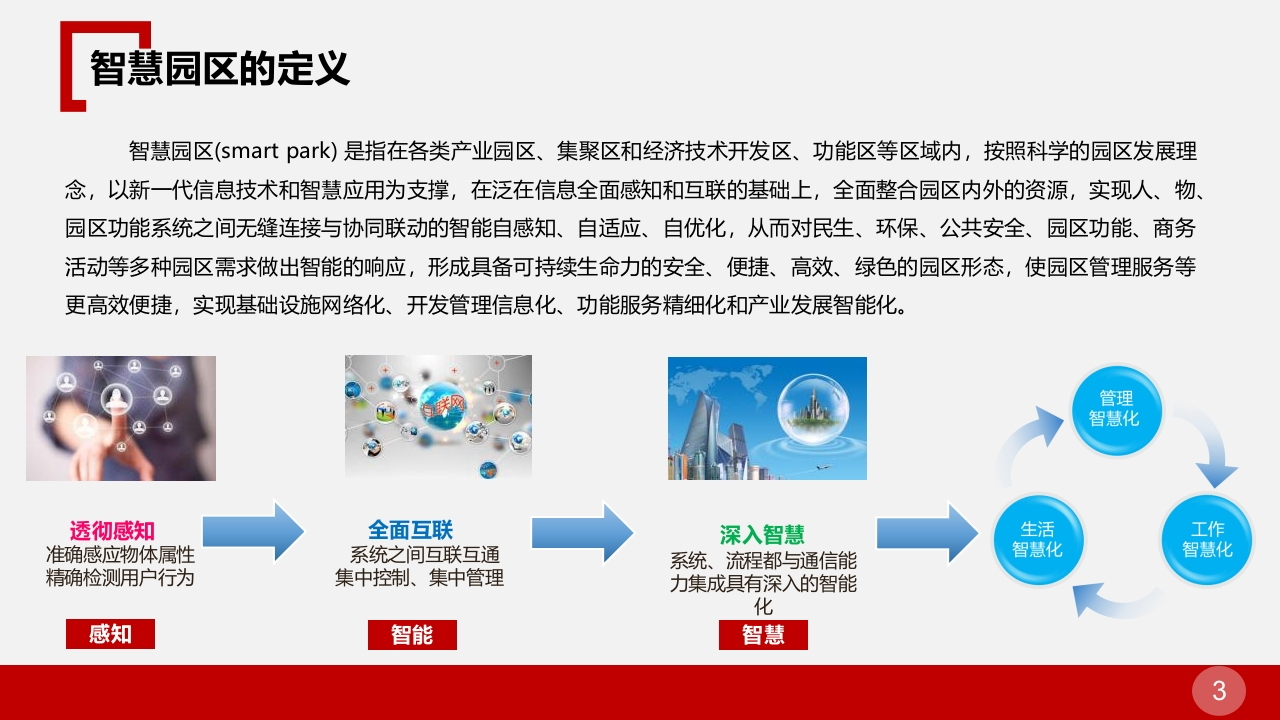 智慧园区的定义

智慧园区(smart park) 是指在各类产业园区、集聚区和经济技术开发区、功能区等区域内，按照科学的园区发展理念，以新一代信息技术和智慧应用为支撑，在泛在信息全面感知和互联的基础上，全面整合园区内外的资源，实现人、物、园区功能系统之间无缝连接与协同联动的智能自感知、自适应、自优化，从而对民生、环保、公共安全、园区功能、商务活动等多种园区需求做出智能的响应，形成具备可持续生命力的安全、便捷、高效、绿色的园区形态，使园区管理服务等更高效便捷，实现基础设施网络化、开发管理信息化、功能服务精细化和产业发展智能化。

互联网

透彻感知
准确感应物体属性
精确检测用户行为

感知

全面互联
系统之间互联互通
集中控制、集中管理

智能

深入智慧
系统、流程都与通信能力集成具有深入的智能化

智慧

管理智慧化

工作智慧化

生活智慧化

3